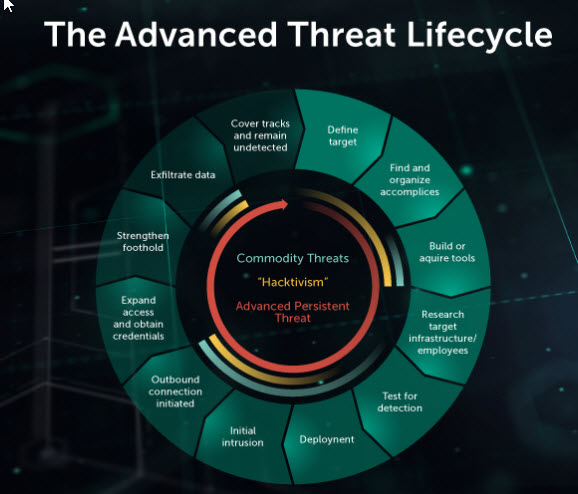 The Advanced Threat Lifecycle

Define target

Find and organize accomplices

Build or aquire tools

Research target infrastructure/ employees

Test for detection

Deploynent

Initial intrusion

Outbound connection initiated

Expand access and obtain credentials

Strengthen foothold

Exfiltrate data

Cover tracks and remain undetected

Commodity Threats

"Hacktivism"

Advanced Persistent Threat